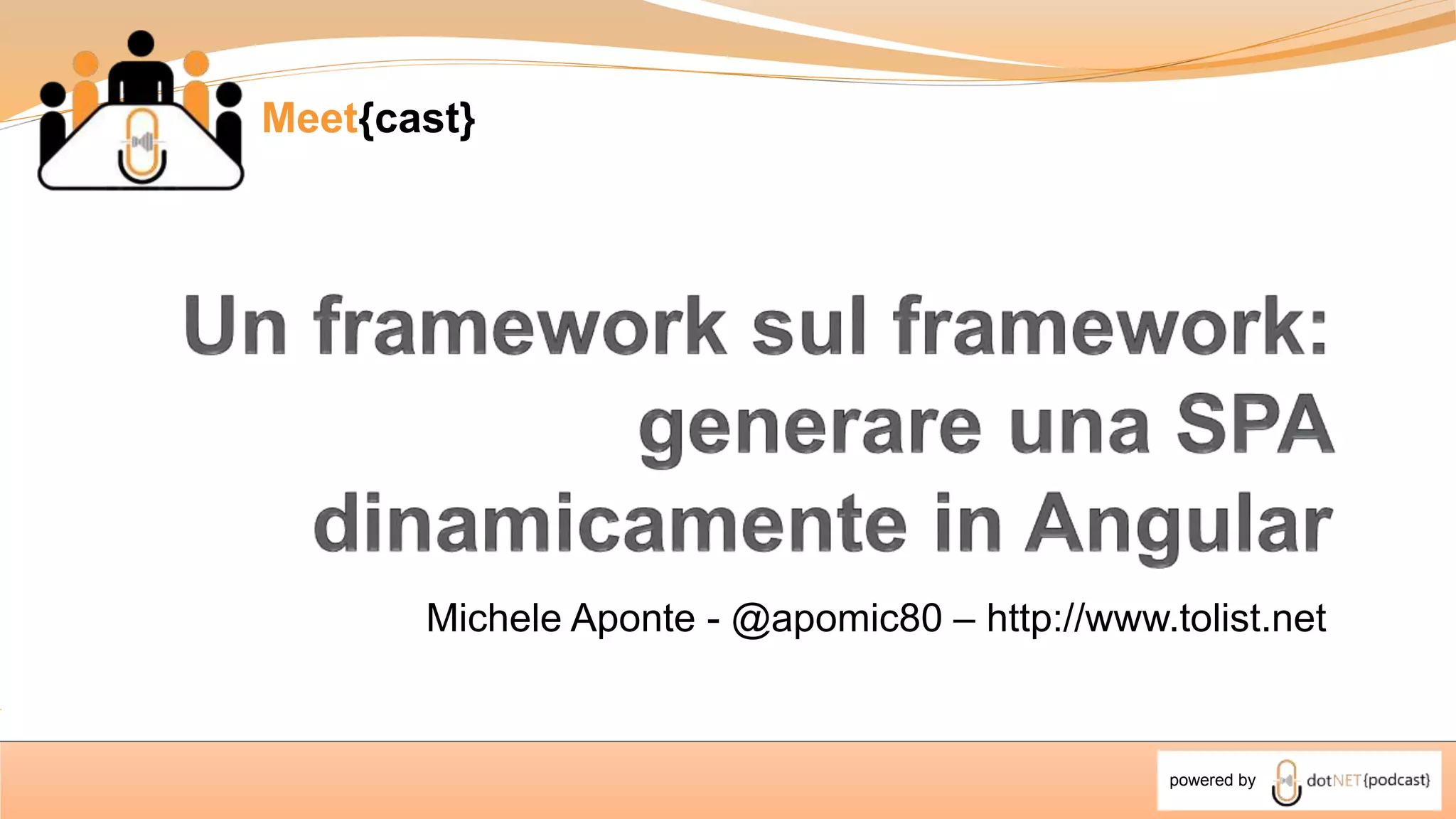 Meet{cast}

Un framework sul framework: generare una SPA dinamicamente in Angular

Michele Aponte - @apomic80 – http://www.tolist.net

powered by dotNET{podcast}